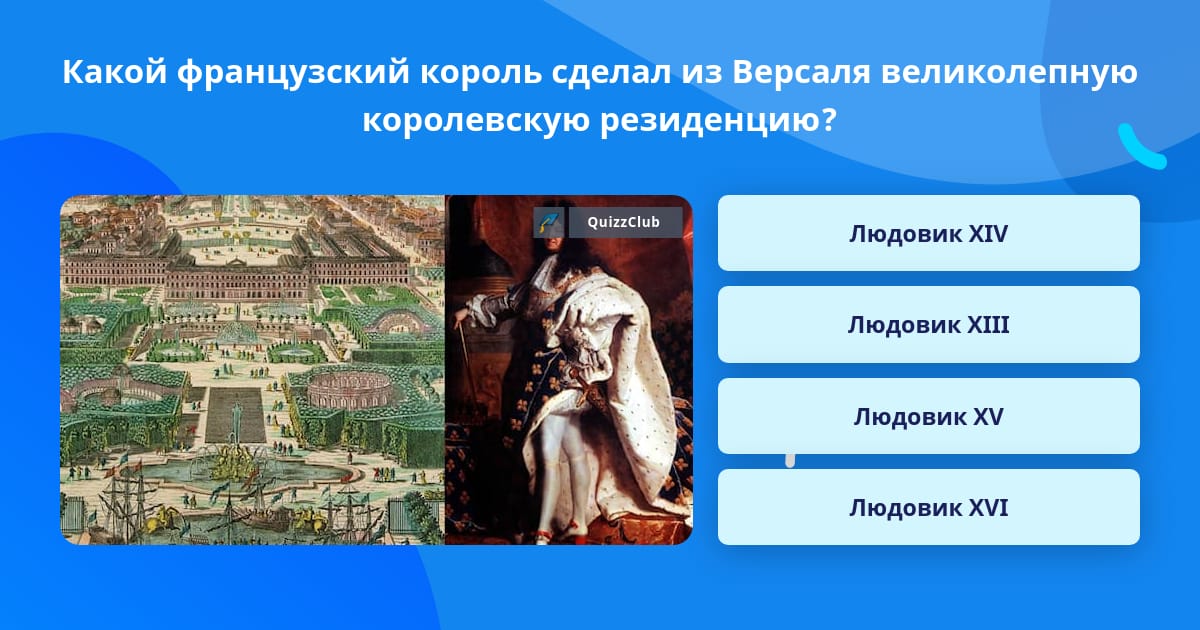 Какой французский король сделал из Версаля великолепную королевскую резиденцию?

QuizzClub

Людовик XIV

Людовик XIII

Людовик XV

Людовик XVI